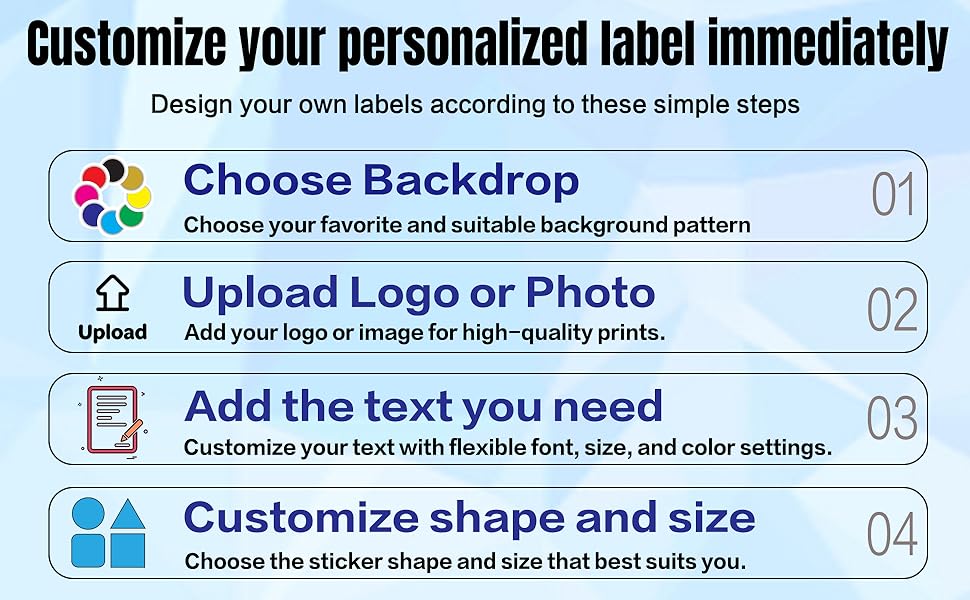 Customize your personalized label immediately

Design your own labels according to these simple steps

Choose Backdrop

Choose your favorite and suitable background pattern

01

Upload

Upload Logo or Photo

Add your logo or image for high-quality prints.

02

Add the text you need

Customize your text with flexible font, size, and color settings.

03

Customize shape and size

Choose the sticker shape and size that best suits you.

04